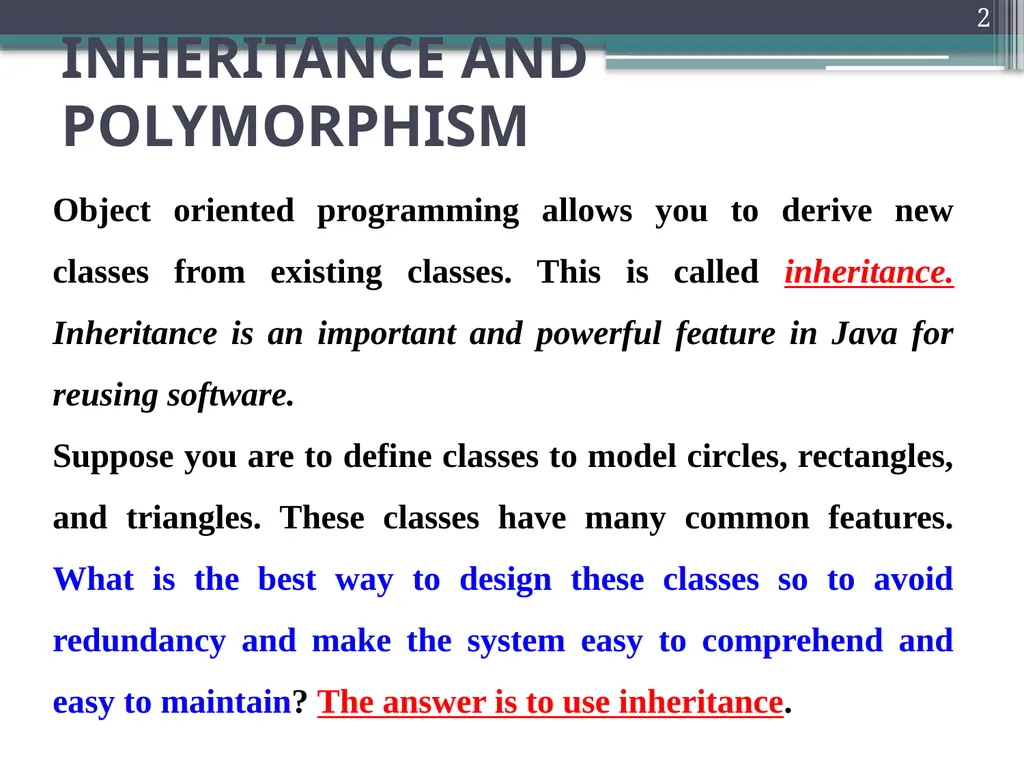 2

INHERITANCE AND POLYMORPHISM

Object oriented programming allows you to derive new classes from existing classes. This is called inheritance. Inheritance is an important and powerful feature in Java for reusing software.

Suppose you are to define classes to model circles, rectangles, and triangles. These classes have many common features. What is the best way to design these classes so to avoid redundancy and make the system easy to comprehend and easy to maintain? The answer is to use inheritance.